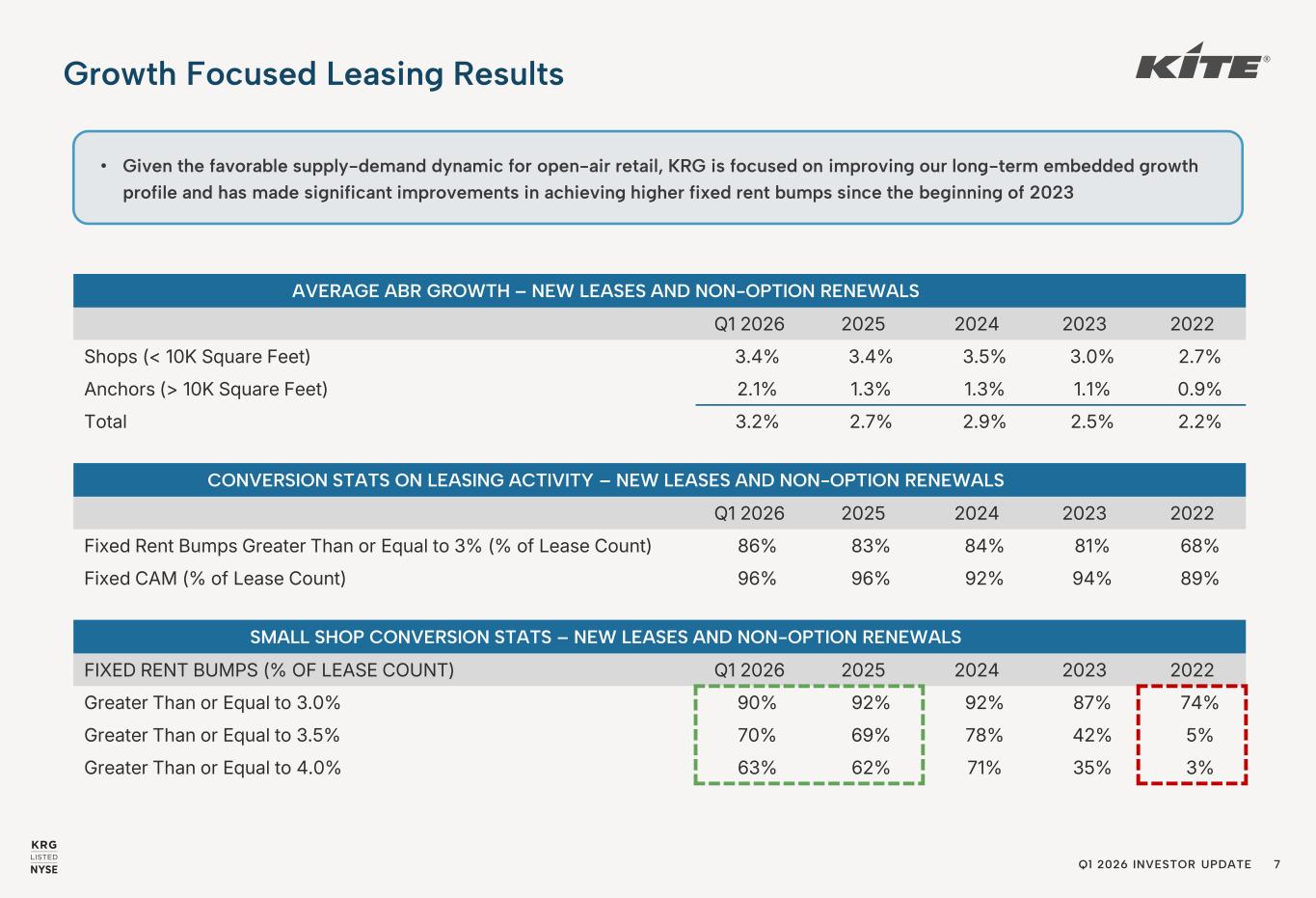 Growth Focused Leasing Results

KITE®

• Given the favorable supply-demand dynamic for open-air retail, KRG is focused on improving our long-term embedded growth profile and has made significant improvements in achieving higher fixed rent bumps since the beginning of 2023

AVERAGE ABR GROWTH – NEW LEASES AND NON-OPTION RENEWALS

| | Q1 2026 | 2025 | 2024 | 2023 | 2022 |
|---|---|---|---|---|---|
| Shops (< 10K Square Feet) | 3.4% | 3.4% | 3.5% | 3.0% | 2.7% |
| Anchors (> 10K Square Feet) | 2.1% | 1.3% | 1.3% | 1.1% | 0.9% |
| Total | 3.2% | 2.7% | 2.9% | 2.5% | 2.2% |

CONVERSION STATS ON LEASING ACTIVITY – NEW LEASES AND NON-OPTION RENEWALS

| | Q1 2026 | 2025 | 2024 | 2023 | 2022 |
|---|---|---|---|---|---|
| Fixed Rent Bumps Greater Than or Equal to 3% (% of Lease Count) | 86% | 83% | 84% | 81% | 68% |
| Fixed CAM (% of Lease Count) | 96% | 96% | 92% | 94% | 89% |

SMALL SHOP CONVERSION STATS – NEW LEASES AND NON-OPTION RENEWALS

| FIXED RENT BUMPS (% OF LEASE COUNT) | Q1 2026 | 2025 | 2024 | 2023 | 2022 |
|---|---|---|---|---|---|
| Greater Than or Equal to 3.0% | 90% | 92% | 92% | 87% | 74% |
| Greater Than or Equal to 3.5% | 70% | 69% | 78% | 42% | 5% |
| Greater Than or Equal to 4.0% | 63% | 62% | 71% | 35% | 3% |

KRG LISTED NYSE

Q1 2026 INVESTOR UPDATE 7